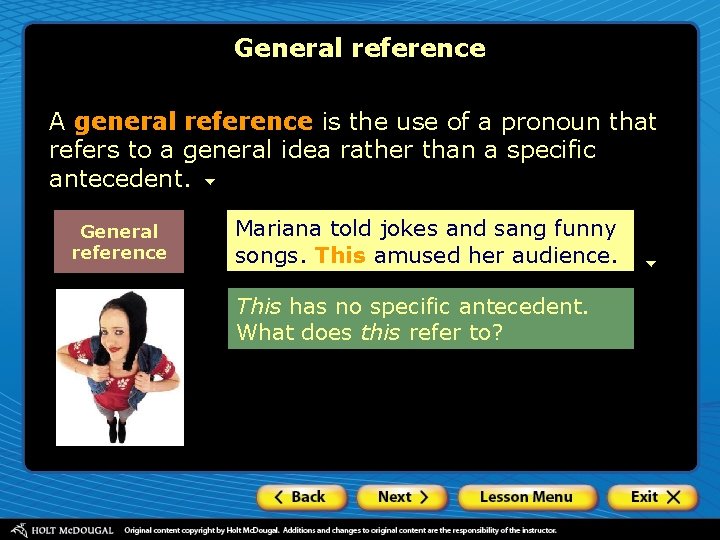 General reference

A general reference is the use of a pronoun that refers to a general idea rather than a specific antecedent.

General reference

Mariana told jokes and sang funny songs. This amused her audience.

This has no specific antecedent. What does this refer to?

Back Next Lesson Menu Exit

HOLT McDOUGAL Original content copyright by Holt McDougal. Additions and changes to original content are the responsibility of the instructor.